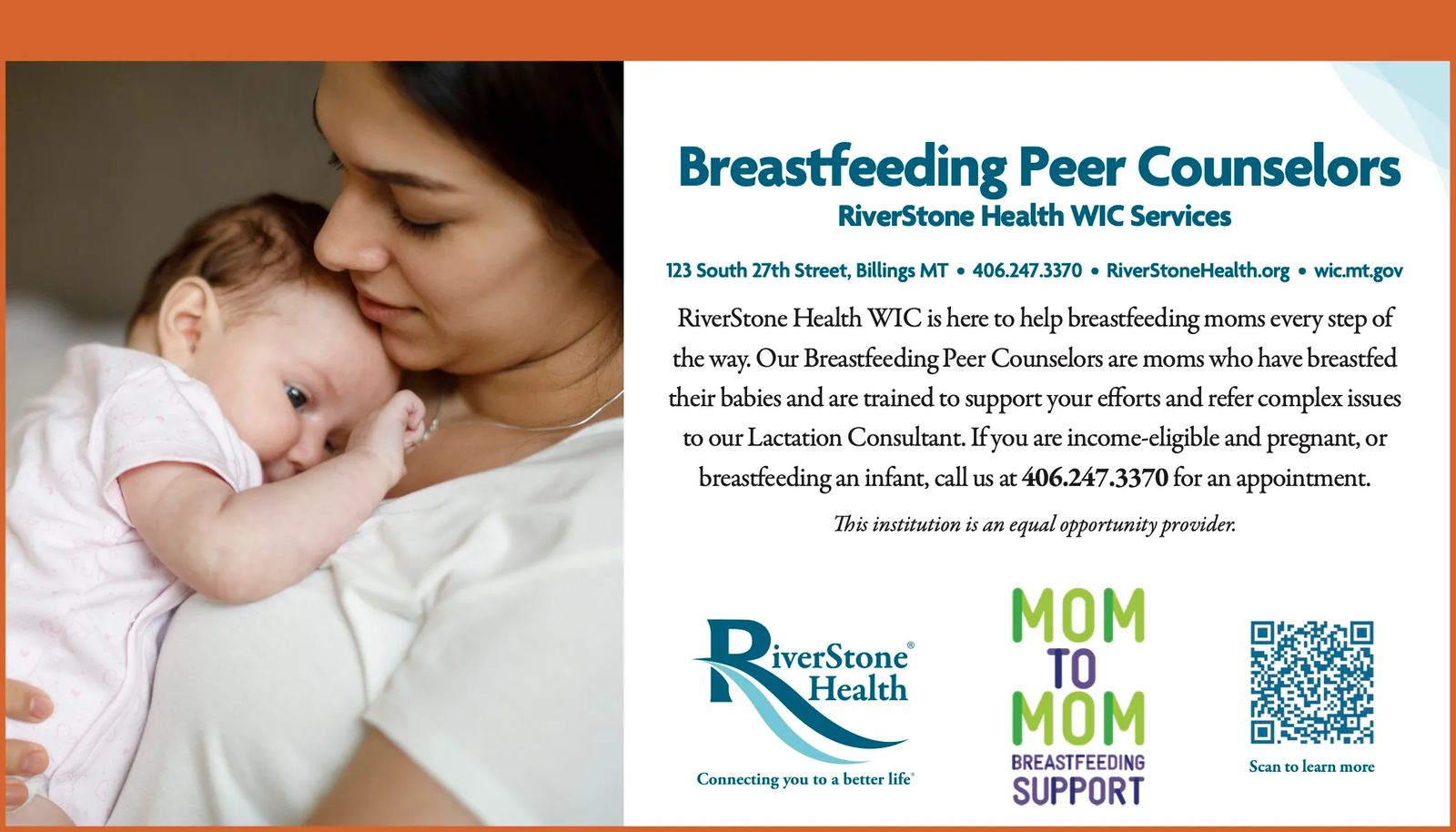 Breastfeeding Peer Counselors
RiverStone Health WIC Services

123 South 27th Street, Billings MT • 406.247.3370 • RiverStoneHealth.org • wic.mt.gov

RiverStone Health WIC is here to help breastfeeding moms every step of the way. Our Breastfeeding Peer Counselors are moms who have breastfed their babies and are trained to support your efforts and refer complex issues to our Lactation Consultant. If you are income-eligible and pregnant, or breastfeeding an infant, call us at 406.247.3370 for an appointment.

This institution is an equal opportunity provider.

RiverStone® Health
Connecting you to a better life®

MOM TO MOM
BREASTFEEDING SUPPORT

Scan to learn more